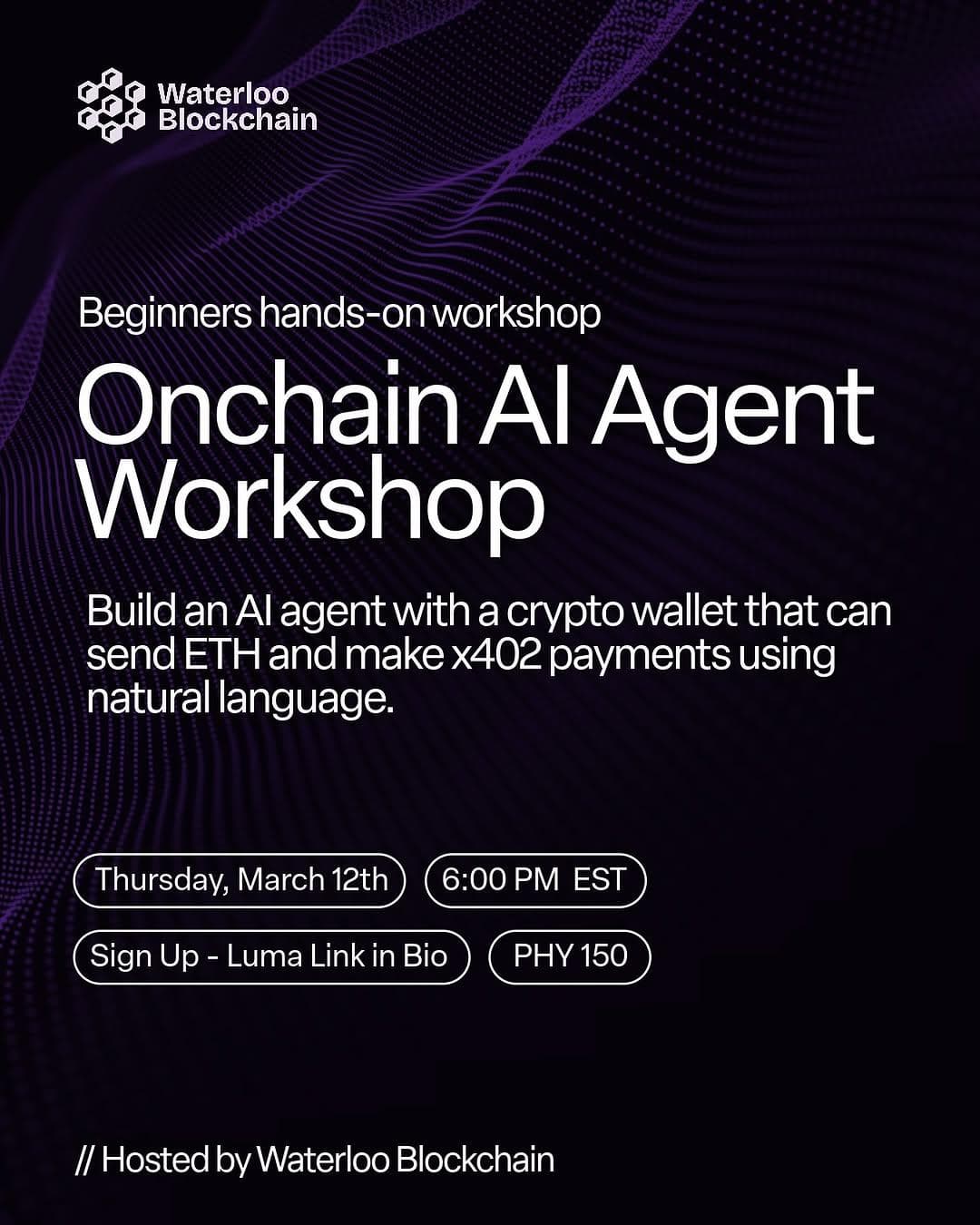 Waterloo
Blockchain

Beginners hands-on workshop

Onchain AI Agent Workshop

Build an AI agent with a crypto wallet that can send ETH and make x402 payments using natural language.

Thursday, March 12th

6:00 PM EST

Sign Up - Luma Link in Bio

PHY 150

// Hosted by Waterloo Blockchain